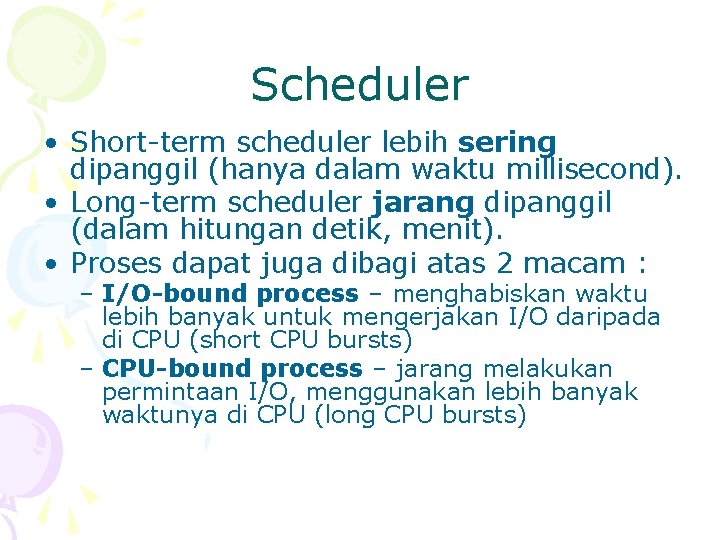 Scheduler

• Short-term scheduler lebih sering dipanggil (hanya dalam waktu millisecond).
• Long-term scheduler jarang dipanggil (dalam hitungan detik, menit).
• Proses dapat juga dibagi atas 2 macam :
– I/O-bound process – menghabiskan waktu lebih banyak untuk mengerjakan I/O daripada di CPU (short CPU bursts)
– CPU-bound process – jarang melakukan permintaan I/O, menggunakan lebih banyak waktunya di CPU (long CPU bursts)